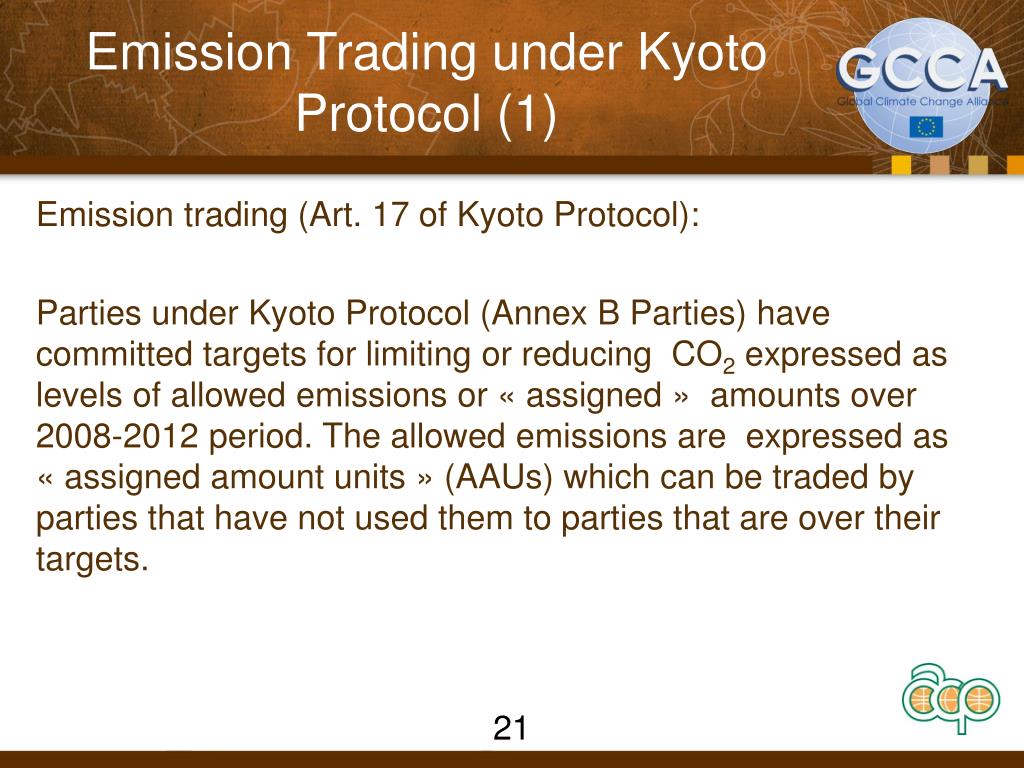 Emission Trading under Kyoto Protocol (1)

GCCA
Global Climate Change Alliance

Emission trading (Art. 17 of Kyoto Protocol):

Parties under Kyoto Protocol (Annex B Parties) have committed targets for limiting or reducing $CO_2$ expressed as levels of allowed emissions or « assigned » amounts over 2008-2012 period. The allowed emissions are expressed as « assigned amount units » (AAUs) which can be traded by parties that have not used them to parties that are over their targets.

acp

21